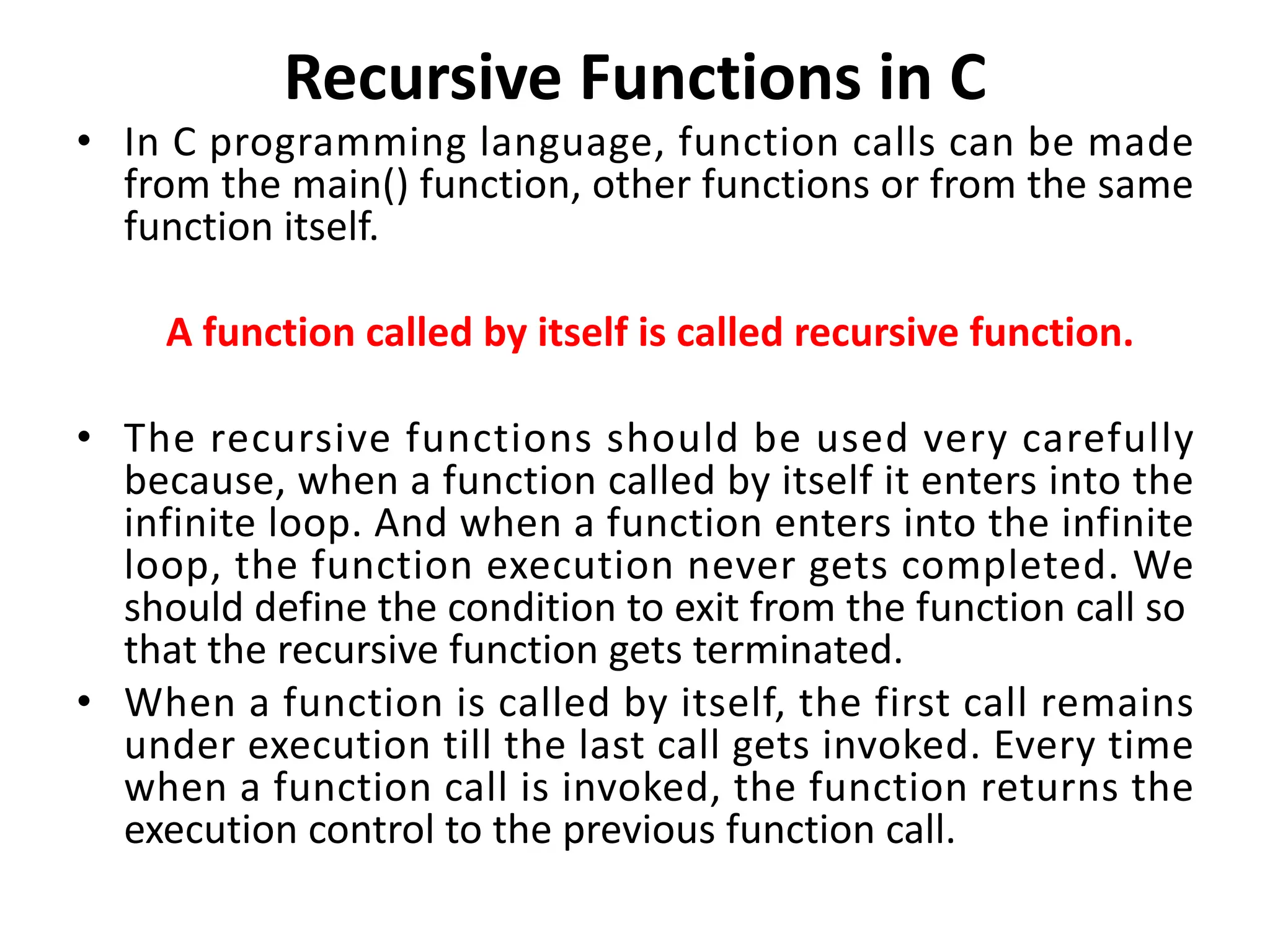 Recursive Functions in C

• In C programming language, function calls can be made from the main() function, other functions or from the same function itself.

A function called by itself is called recursive function.

• The recursive functions should be used very carefully because, when a function called by itself it enters into the infinite loop. And when a function enters into the infinite loop, the function execution never gets completed. We should define the condition to exit from the function call so that the recursive function gets terminated.
• When a function is called by itself, the first call remains under execution till the last call gets invoked. Every time when a function call is invoked, the function returns the execution control to the previous function call.